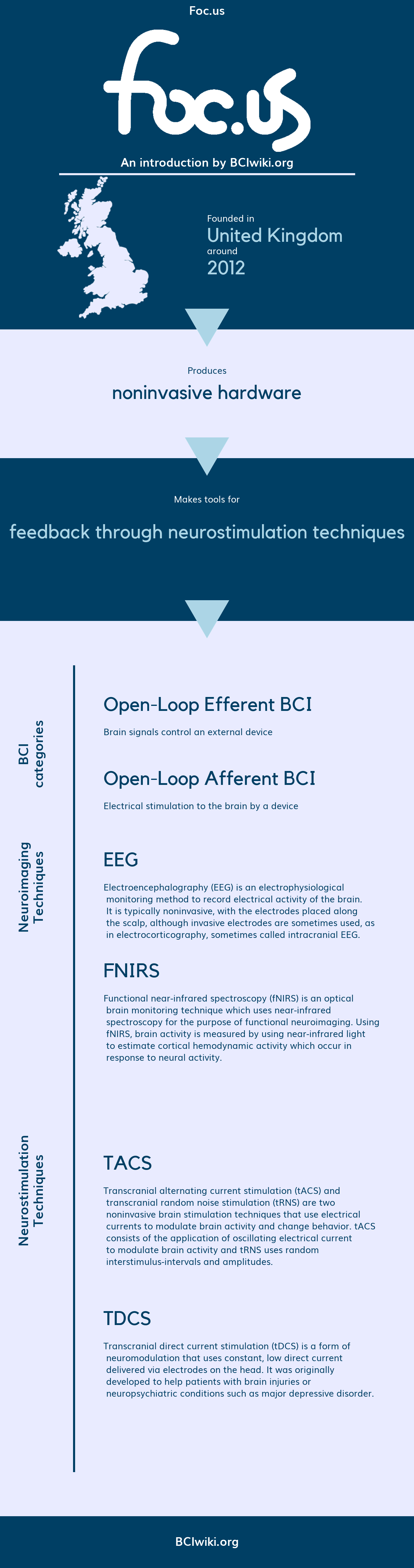 Foc.us

foc.us

An introduction by BCIwiki.org

Founded in
United Kingdom
around
2012

Produces

noninvasive hardware

Makes tools for

feedback through neurostimulation techniques

BCI categories

Open-Loop Efferent BCI

Brain signals control an external device

Open-Loop Afferent BCI

Electrical stimulation to the brain by a device

Neuroimaging Techniques

EEG

Electroencephalography (EEG) is an electrophysiological monitoring method to record electrical activity of the brain. It is typically noninvasive, with the electrodes placed along the scalp, although invasive electrodes are sometimes used, as in electrocorticography, sometimes called intracranial EEG.

FNIRS

Functional near-infrared spectroscopy (fNIRS) is an optical brain monitoring technique which uses near-infrared spectroscopy for the purpose of functional neuroimaging. Using fNIRS, brain activity is measured by using near-infrared light to estimate cortical hemodynamic activity which occur in response to neural activity.

Neurostimulation Techniques

TACS

Transcranial alternating current stimulation (tACS) and transcranial random noise stimulation (tRNS) are two noninvasive brain stimulation techniques that use electrical currents to modulate brain activity and change behavior. tACS consists of the application of oscillating electrical current to modulate brain activity and tRNS uses random interstimulus-intervals and amplitudes.

TDCS

Transcranial direct current stimulation (tDCS) is a form of neuromodulation that uses constant, low direct current delivered via electrodes on the head. It was originally developed to help patients with brain injuries or neuropsychiatric conditions such as major depressive disorder.

BCIwiki.org